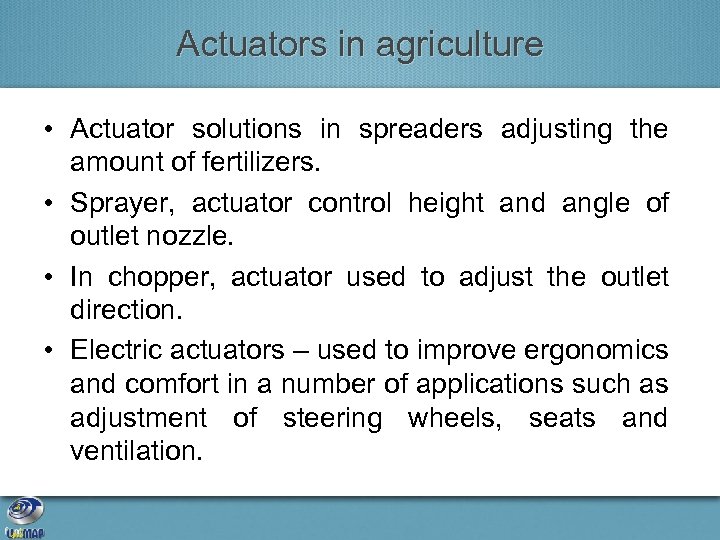 Actuators in agriculture

• Actuator solutions in spreaders adjusting the amount of fertilizers.

• Sprayer, actuator control height and angle of outlet nozzle.

• In chopper, actuator used to adjust the outlet direction.

• Electric actuators – used to improve ergonomics and comfort in a number of applications such as adjustment of steering wheels, seats and ventilation.

UniMAP